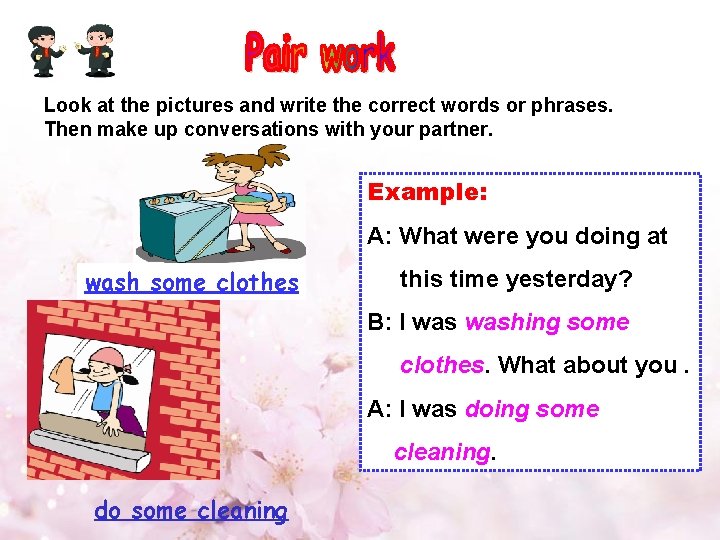 Pair work

Look at the pictures and write the correct words or phrases. Then make up conversations with your partner.

wash some clothes

do some cleaning

Example:
A: What were you doing at this time yesterday?
B: I was washing some clothes. What about you .
A: I was doing some cleaning.